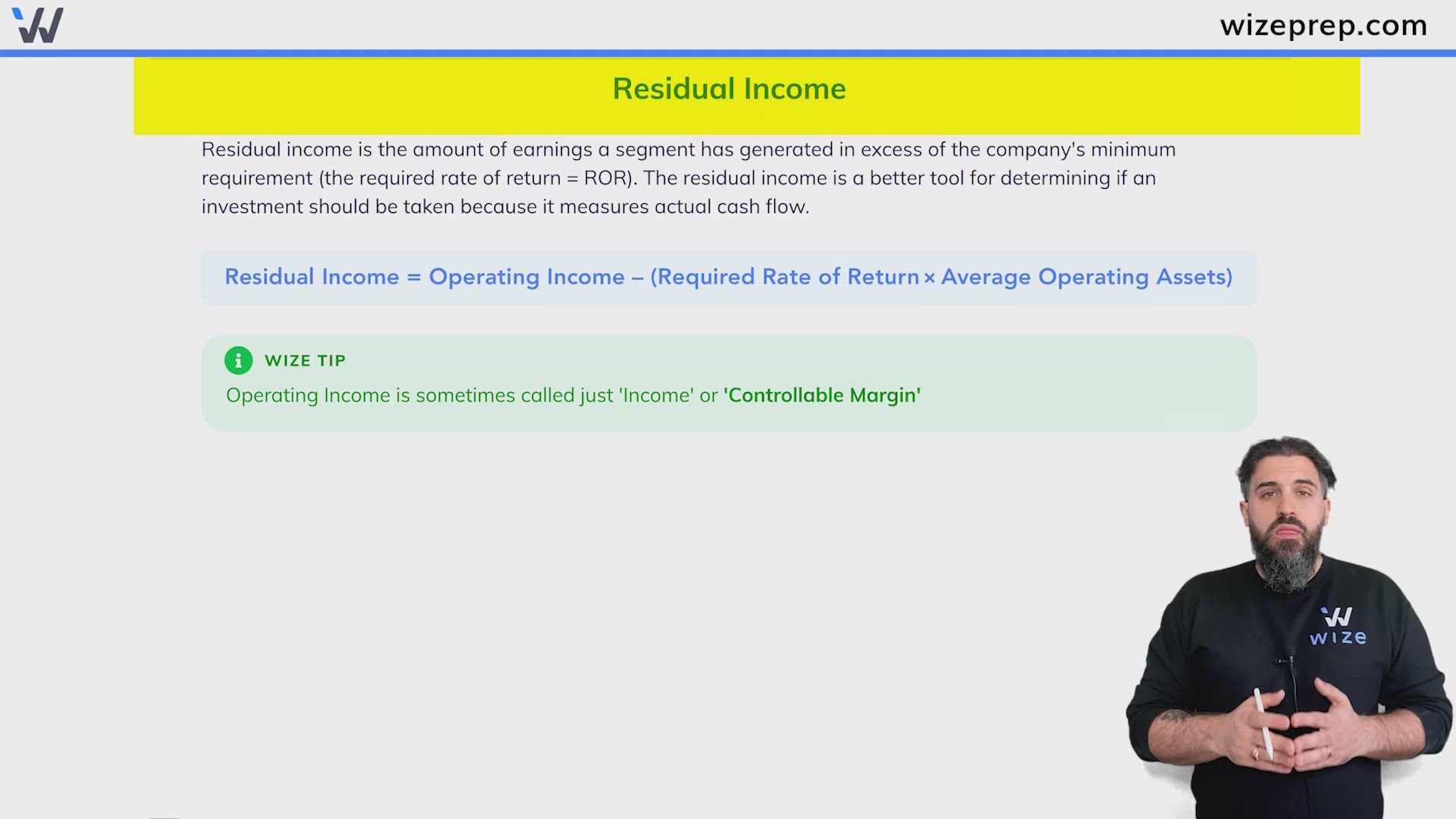 wizeprep.com

Residual Income

Residual income is the amount of earnings a segment has generated in excess of the company's minimum requirement (the required rate of return = ROR). The residual income is a better tool for determining if an investment should be taken because it measures actual cash flow.

Residual Income = Operating Income – (Required Rate of Return × Average Operating Assets)

WIZE TIP
Operating Income is sometimes called just 'Income' or 'Controllable Margin'

wize